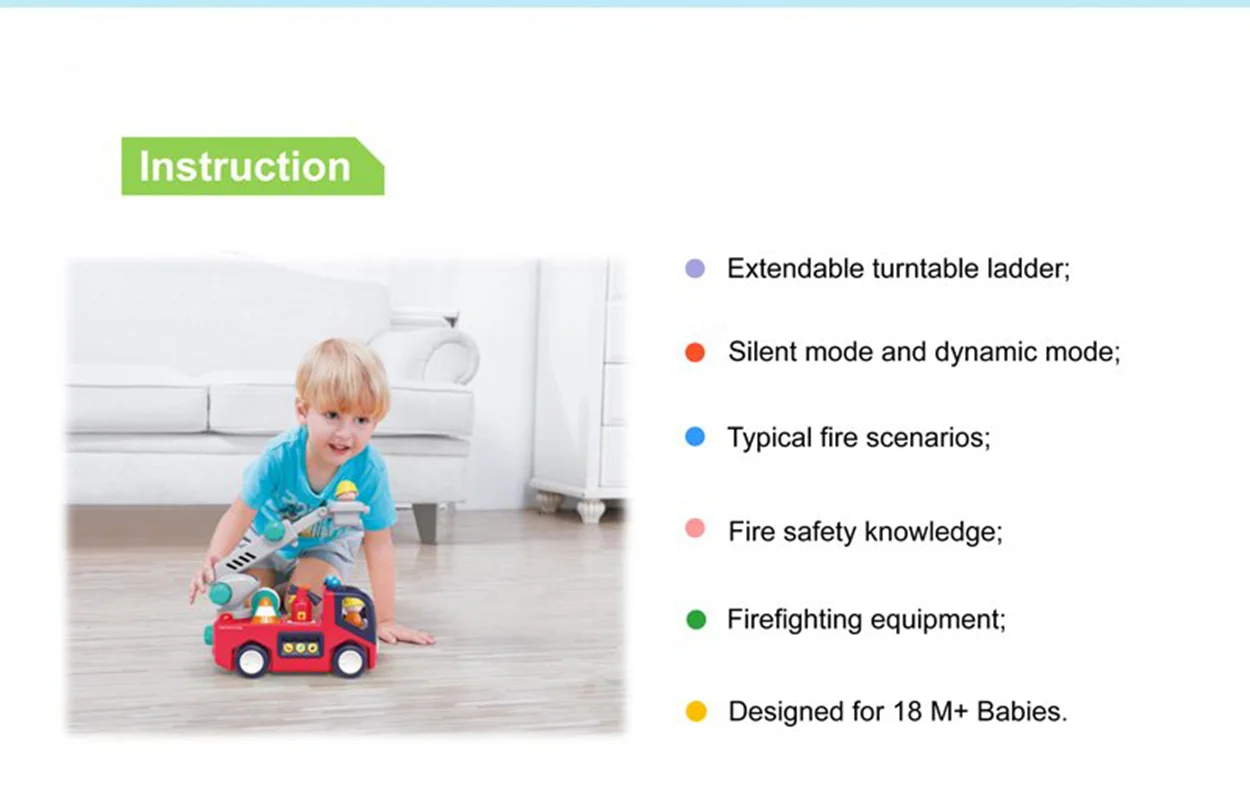 Instruction

Extendable turntable ladder;

Silent mode and dynamic mode;

Typical fire scenarios;

Fire safety knowledge;

Firefighting equipment;

Designed for 18 M+ Babies.